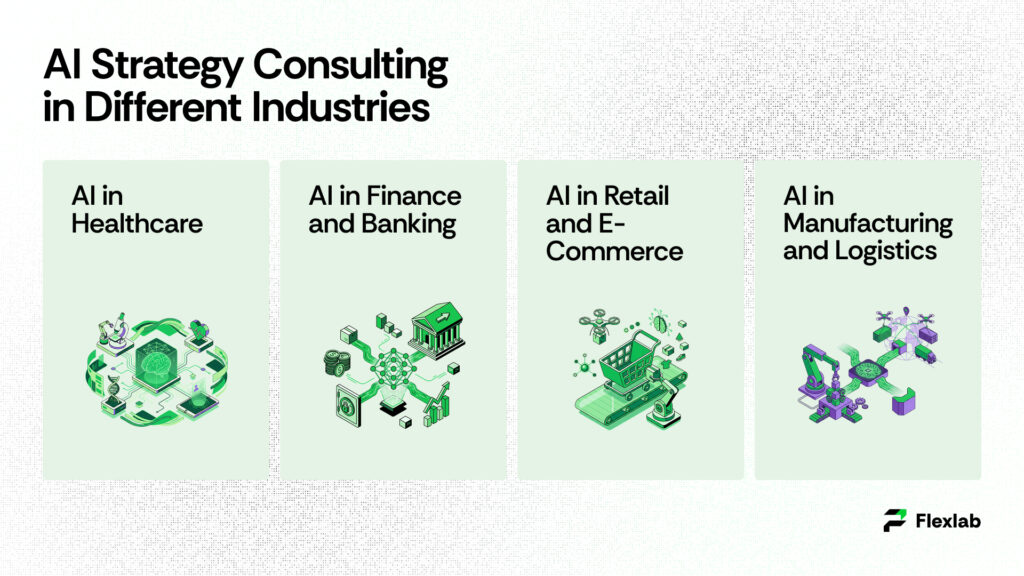 AI Strategy Consulting in Different Industries

AI in Healthcare

AI in Finance and Banking

AI in Retail and E-Commerce

AI in Manufacturing and Logistics

Flexlab